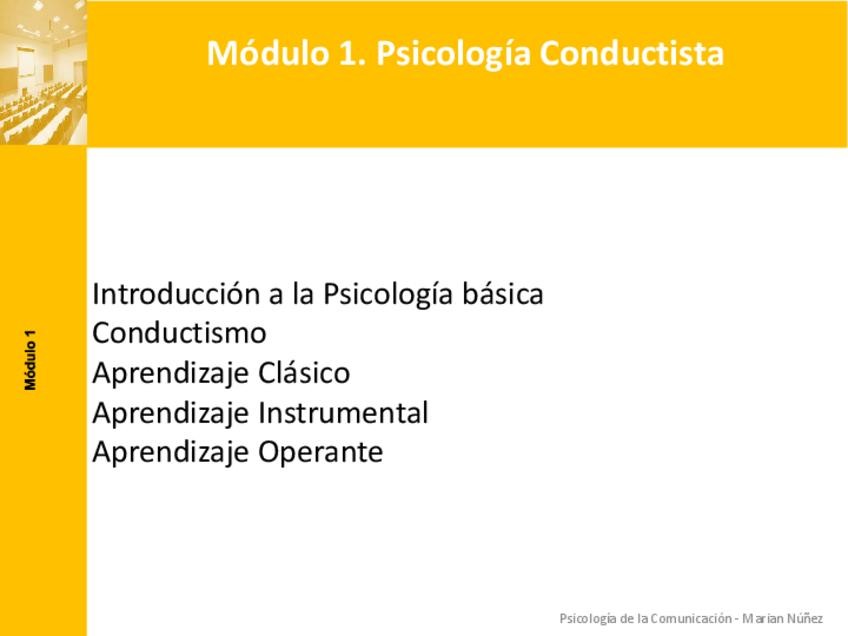 Módulo 1. Psicología Conductista

Módulo 1

Introducción a la Psicología básica
Conductismo
Aprendizaje Clásico
Aprendizaje Instrumental
Aprendizaje Operante

Psicología de la Comunicación - Marian Núñez